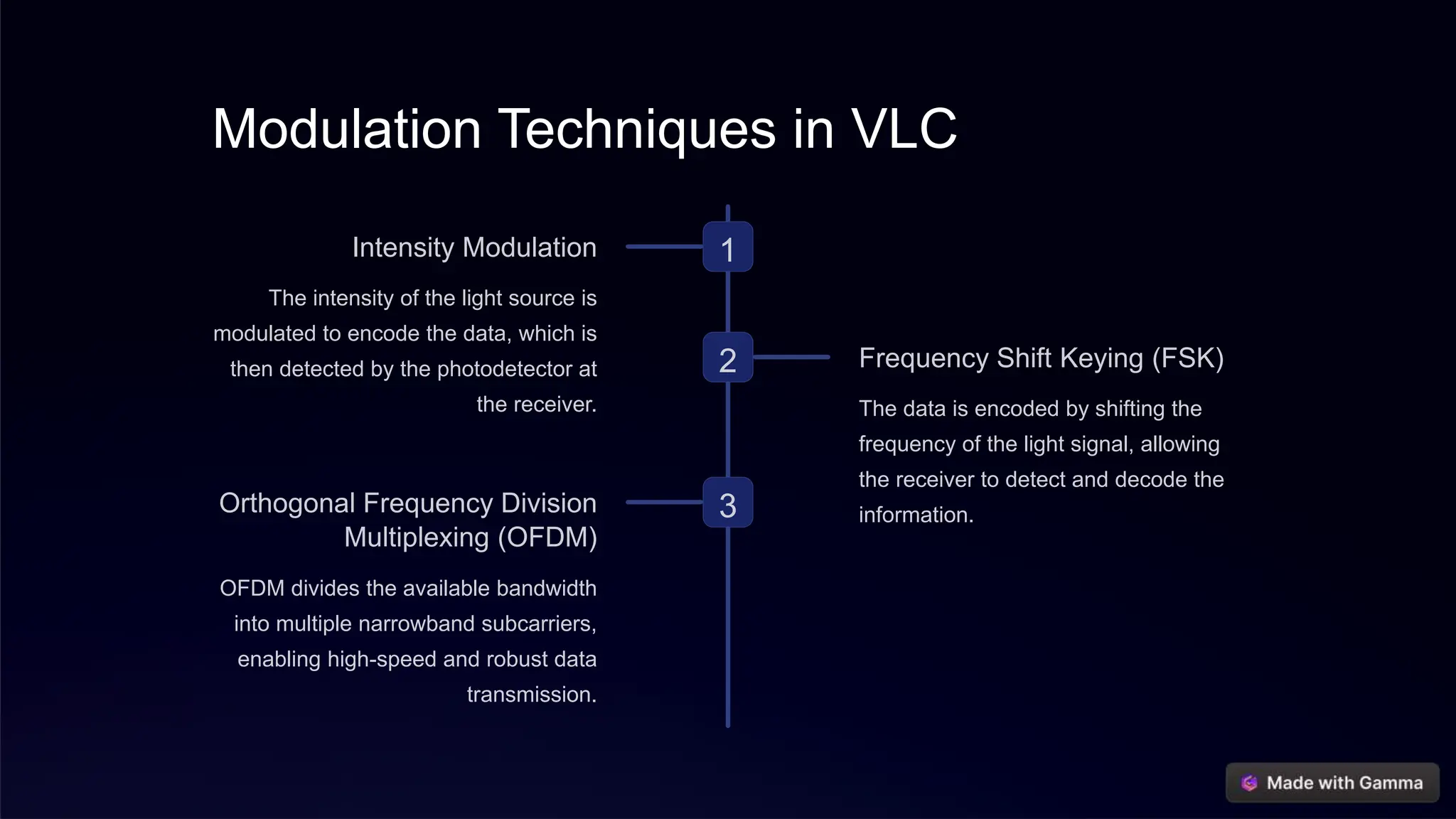 Modulation Techniques in VLC

1

Intensity Modulation

The intensity of the light source is modulated to encode the data, which is then detected by the photodetector at the receiver.

2

Frequency Shift Keying (FSK)

The data is encoded by shifting the frequency of the light signal, allowing the receiver to detect and decode the information.

3

Orthogonal Frequency Division Multiplexing (OFDM)

OFDM divides the available bandwidth into multiple narrowband subcarriers, enabling high-speed and robust data transmission.

Made with Gamma